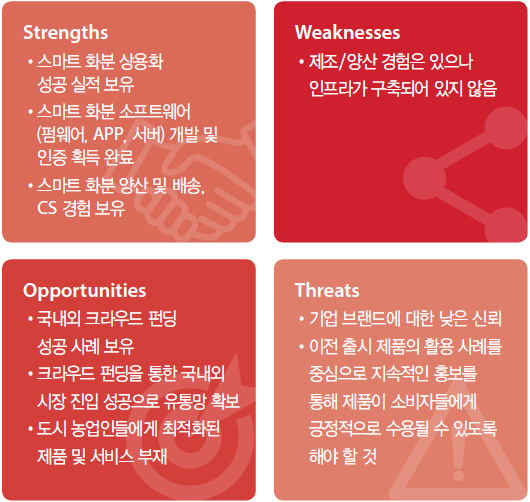 Strengths

• 스마트 화분 상용화 성공 실적 보유
• 스마트 화분 소프트웨어 (펌웨어, APP, 서버) 개발 및 인증 획득 완료
• 스마트 화분 양산 및 배송, CS 경험 보유

Weaknesses

• 제조/양산 경험은 있으나 인프라가 구축되어 있지 않음

Opportunities

• 국내외 크라우드 펀딩 성공 사례 보유
• 크라우드 펀딩을 통한 국내외 시장 진입 성공으로 유통망 확보
• 도시 농업인들에게 최적화된 제품 및 서비스 부재

Threats

• 기업 브랜드에 대한 낮은 신뢰
• 이전 출시 제품의 활용 사례를 중심으로 지속적인 홍보를 통해 제품이 소비자들에게 긍정적으로 수용될 수 있도록 해야 할 것